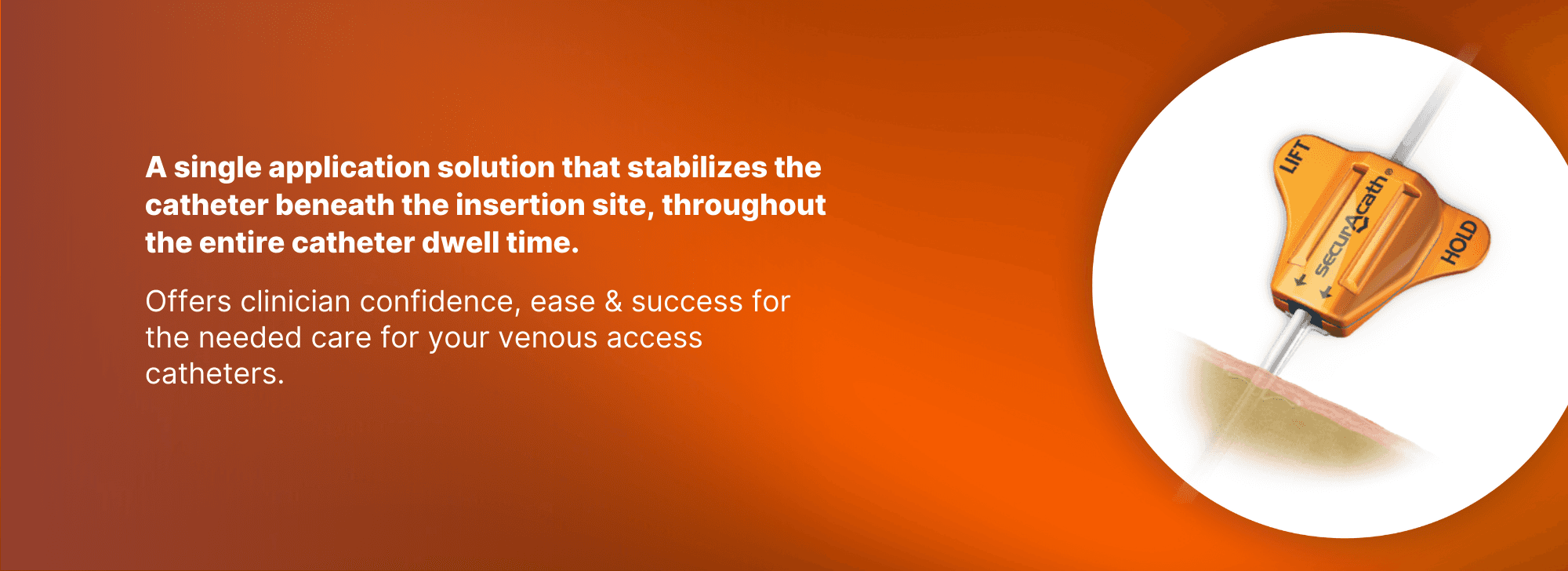 A single application solution that stabilizes the catheter beneath the insertion site, throughout the entire catheter dwell time.

Offers clinician confidence, ease & success for the needed care for your venous access catheters.

LIFT

securAcath®

HOLD